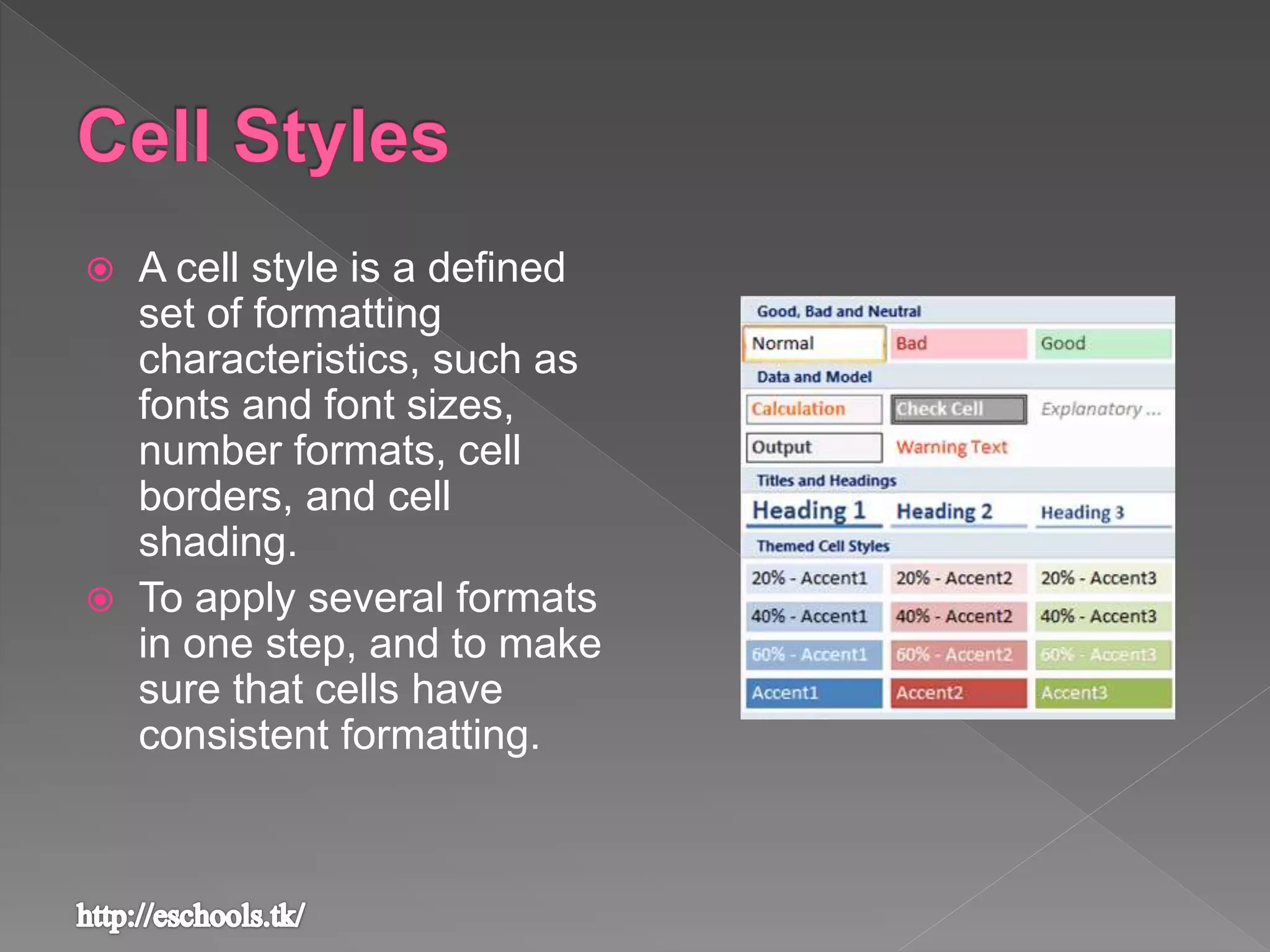 Cell Styles

A cell style is a defined set of formatting characteristics, such as fonts and font sizes, number formats, cell borders, and cell shading.

To apply several formats in one step, and to make sure that cells have consistent formatting.

Good, Bad and Neutral

Normal
Bad
Good

Data and Model

Calculation
Check Cell
Explanatory ...
Output
Warning Text

Titles and Headings

Heading 1
Heading 2
Heading 3

Themed Cell Styles

20% - Accent1
20% - Accent2
20% - Accent3
40% - Accent1
40% - Accent2
40% - Accent3
60% - Accent1
60% - Accent2
60% - Accent3
Accent1
Accent2
Accent3

http://eschools.tk/